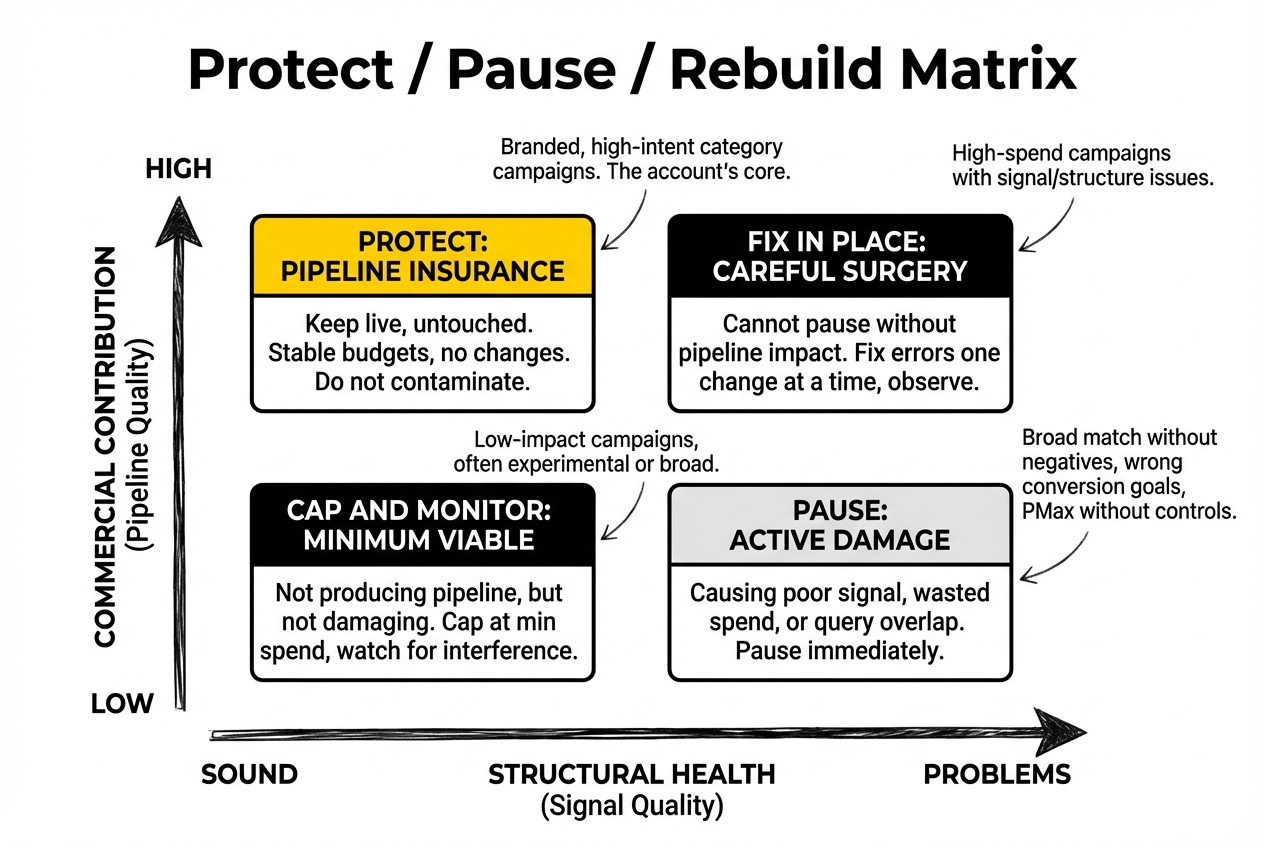 Protect / Pause / Rebuild Matrix

HIGH

COMMERCIAL CONTRIBUTION
(Pipeline Quality)

LOW

Branded, high-intent category campaigns. The account's core.

PROTECT:
PIPELINE INSURANCE

Keep live, untouched. Stable budgets, no changes. Do not contaminate.

High-spend campaigns with signal/structure issues.

FIX IN PLACE:
CAREFUL SURGERY

Cannot pause without pipeline impact. Fix errors one change at a time, observe.

Low-impact campaigns, often experimental or broad.

CAP AND MONITOR:
MINIMUM VIABLE

Not producing pipeline, but not damaging. Cap at min spend, watch for interference.

Broad match without negatives, wrong conversion goals, PMax without controls.

PAUSE:
ACTIVE DAMAGE

Causing poor signal, wasted spend, or query overlap. Pause immediately.

SOUND

STRUCTURAL HEALTH
(Signal Quality)

PROBLEMS